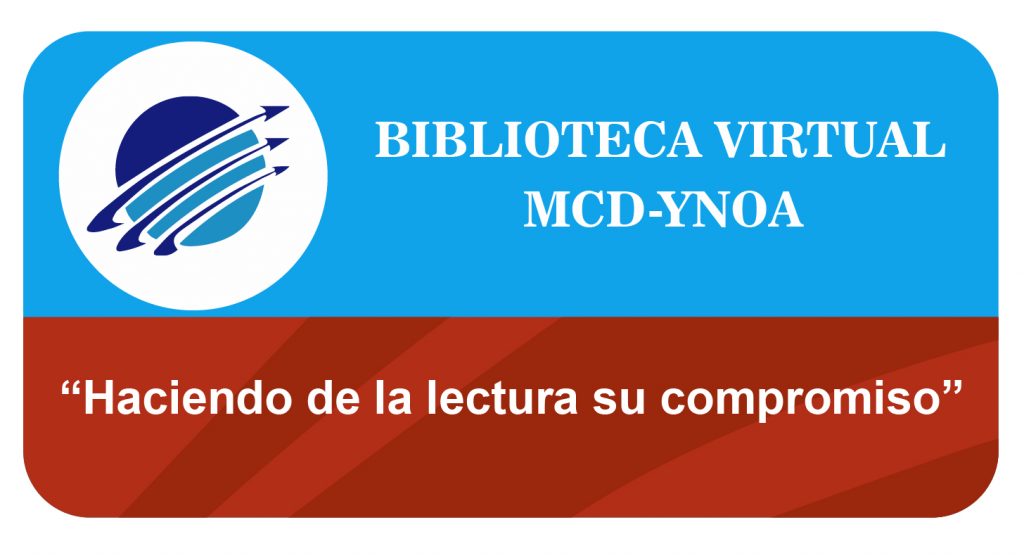 BIBLIOTECA VIRTUAL
MCD-YNOA

“Haciendo de la lectura su compromiso”